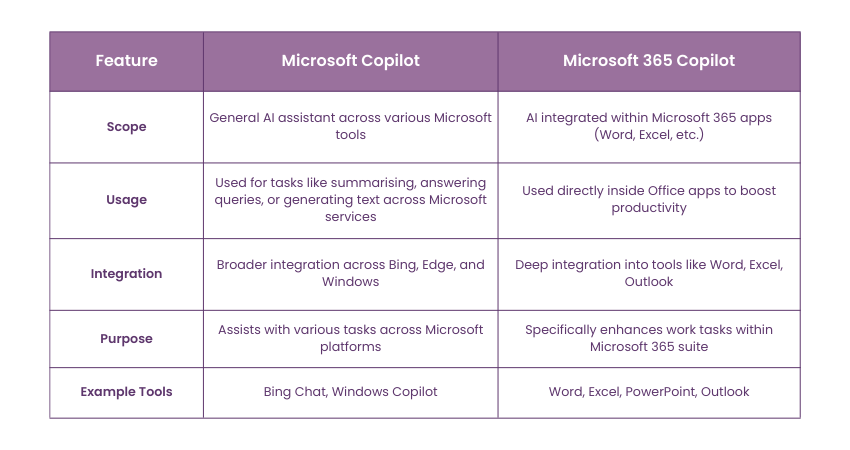 | Feature | Microsoft Copilot | Microsoft 365 Copilot |
|---|---|---|
| Scope | General AI assistant across various Microsoft tools | AI integrated within Microsoft 365 apps (Word, Excel, etc.) |
| Usage | Used for tasks like summarising, answering queries, or generating text across Microsoft services | Used directly inside Office apps to boost productivity |
| Integration | Broader integration across Bing, Edge, and Windows | Deep integration into tools like Word, Excel, Outlook |
| Purpose | Assists with various tasks across Microsoft platforms | Specifically enhances work tasks within Microsoft 365 suite |
| Example Tools | Bing Chat, Windows Copilot | Word, Excel, PowerPoint, Outlook |